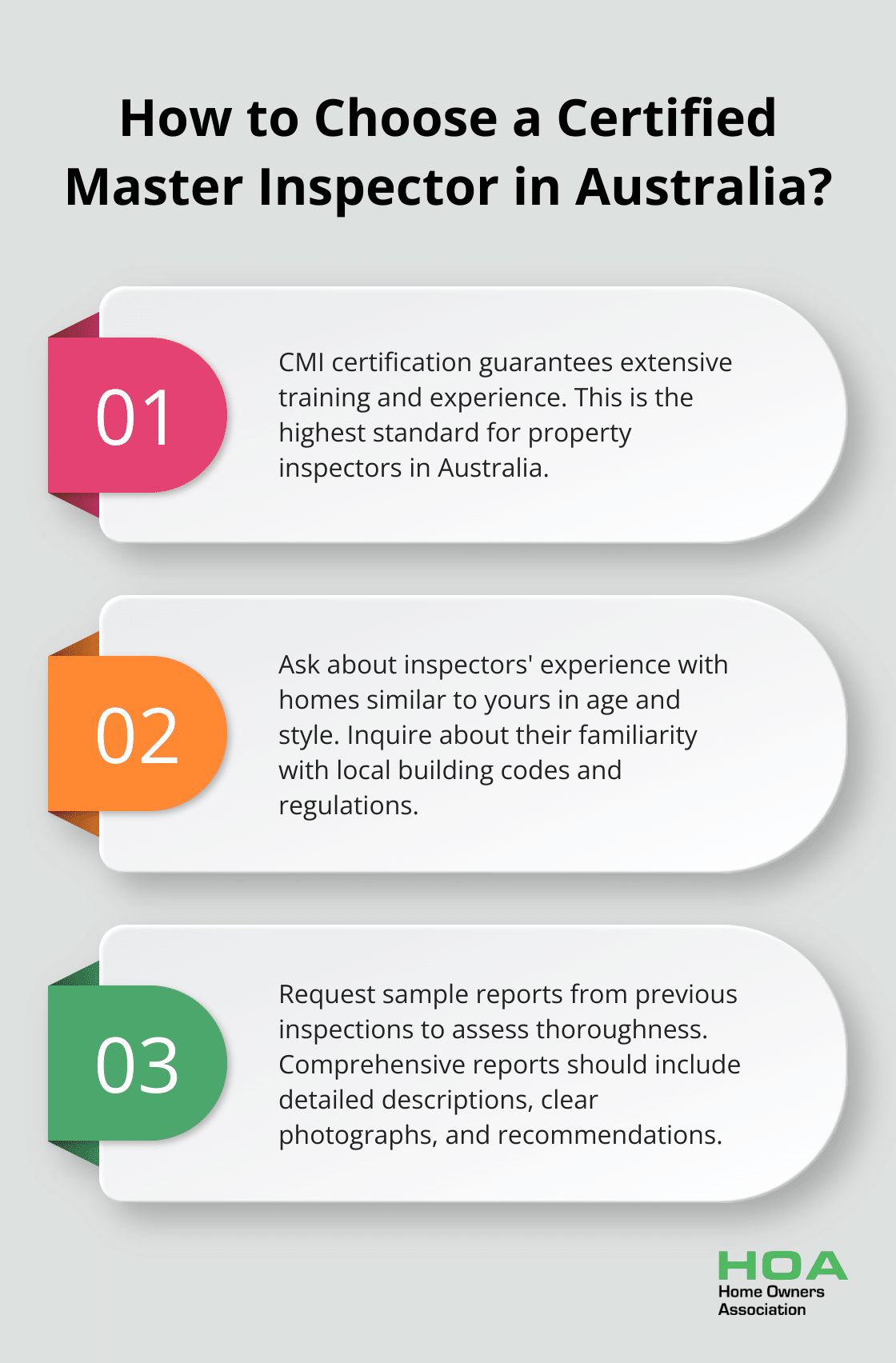 How to Choose a Certified Master Inspector in Australia?

01

CMI certification guarantees extensive training and experience. This is the highest standard for property inspectors in Australia.

02

Ask about inspectors' experience with homes similar to yours in age and style. Inquire about their familiarity with local building codes and regulations.

03

Request sample reports from previous inspections to assess thoroughness. Comprehensive reports should include detailed descriptions, clear photographs, and recommendations.

HOA
Home Owners Association